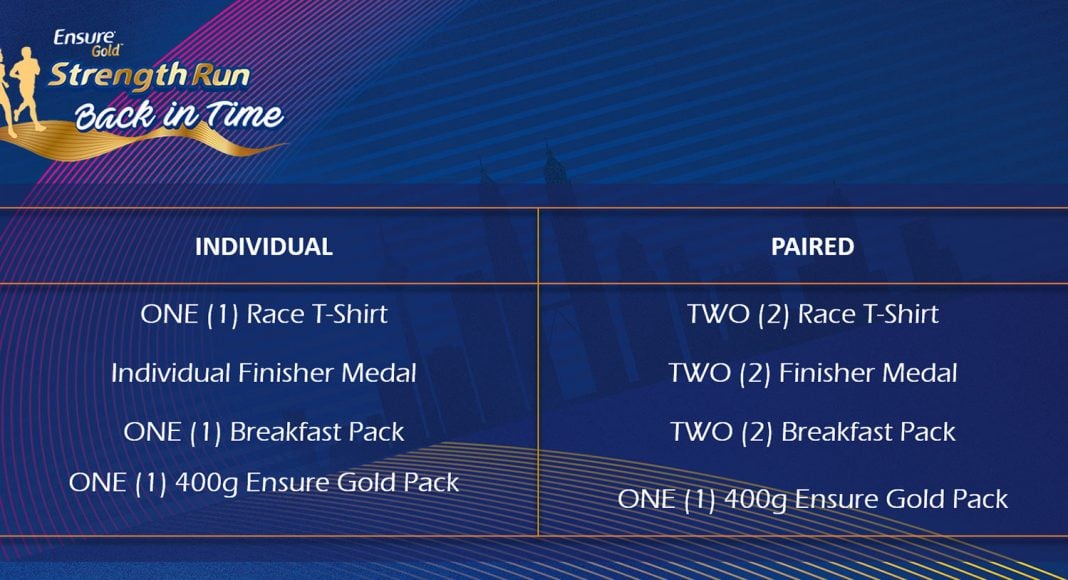 Ensure Gold
Strength Run
Back in Time

| INDIVIDUAL | PAIRED |
|---|---|
| ONE (1) Race T-Shirt | TWO (2) Race T-Shirt |
| Individual Finisher Medal | TWO (2) Finisher Medal |
| ONE (1) Breakfast Pack | TWO (2) Breakfast Pack |
| ONE (1) 400g Ensure Gold Pack | ONE (1) 400g Ensure Gold Pack |